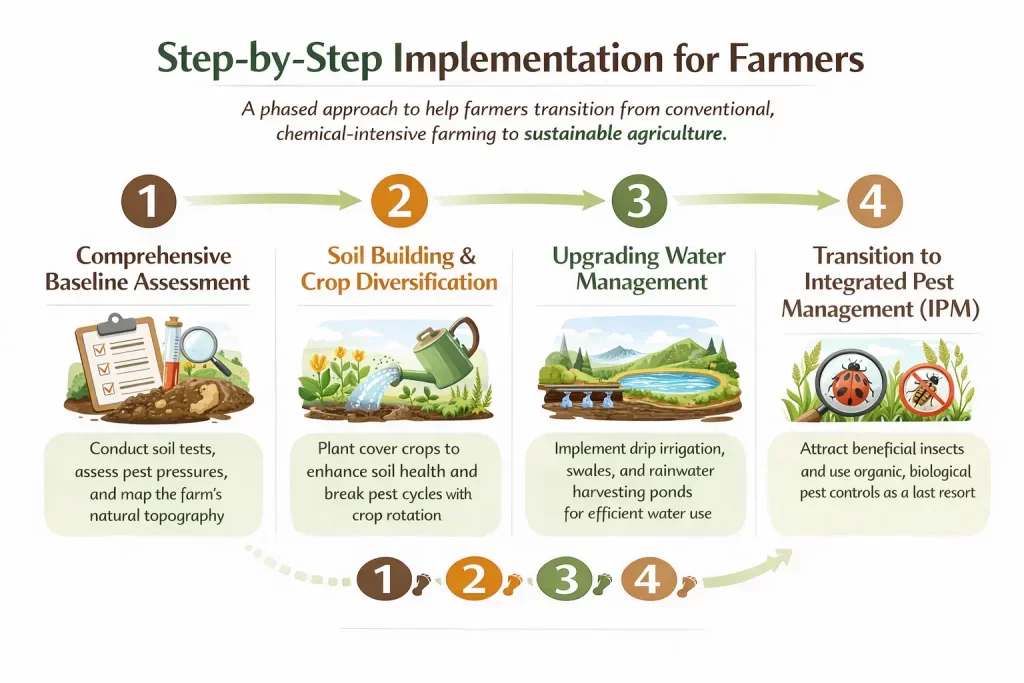 Step-by-Step Implementation for Farmers

A phased approach to help farmers transition from conventional, chemical-intensive farming to sustainable agriculture.

1

Comprehensive Baseline Assessment

Conduct soil tests, assess pest pressures, and map the farm's natural topography

2

Soil Building & Crop Diversification

Plant cover crops to enhance soil health and break pest cycles with crop rotation

3

Upgrading Water Management

Implement drip irrigation, swales, and rainwater harvesting ponds for efficient water use

4

Transition to Integrated Pest Management (IPM)

Attract beneficial insects and use organic, biological pest controls as a last resort

1 2 3 4